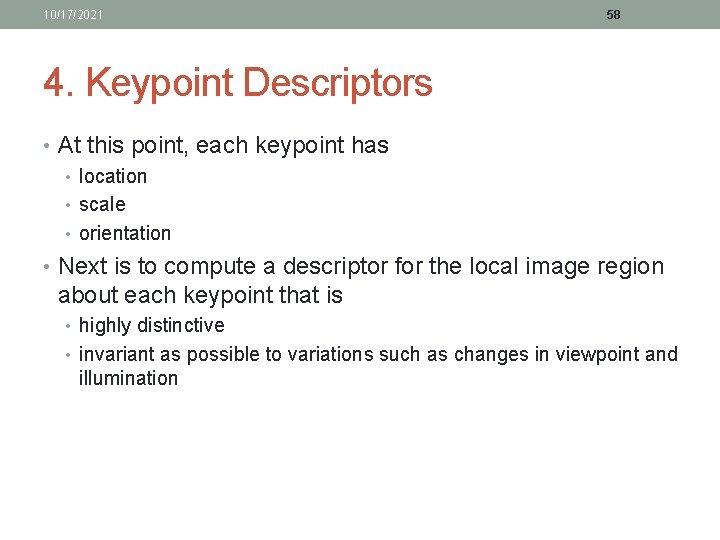 10/17/2021

58

4. Keypoint Descriptors

• At this point, each keypoint has
  • location
  • scale
  • orientation
• Next is to compute a descriptor for the local image region about each keypoint that is
  • highly distinctive
  • invariant as possible to variations such as changes in viewpoint and illumination